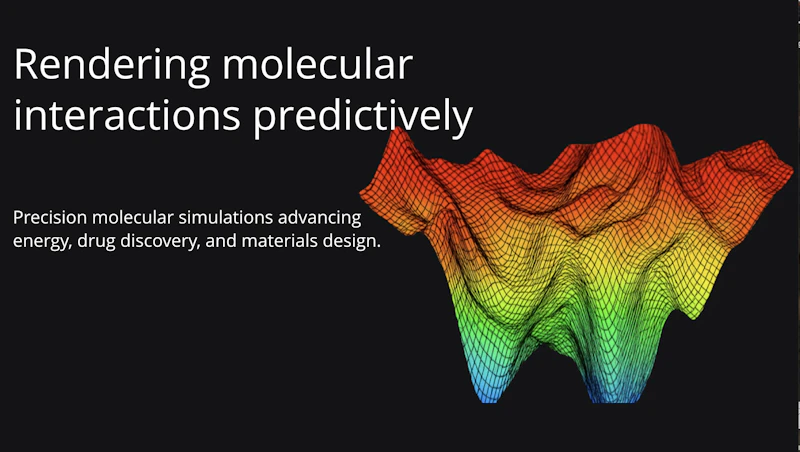 Rendering molecular interactions predictively

Precision molecular simulations advancing energy, drug discovery, and materials design.